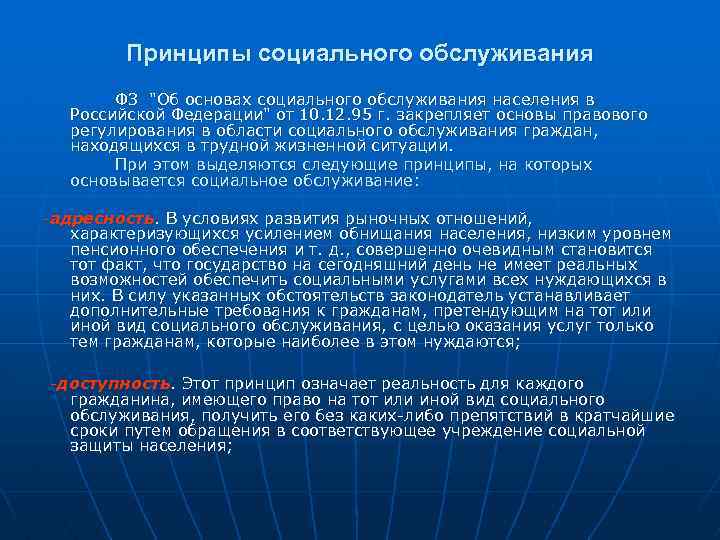 Принципы социального обслуживания

ФЗ "Об основах социального обслуживания населения в Российской Федерации" от 10.12.95 г. закрепляет основы правового регулирования в области социального обслуживания граждан, находящихся в трудной жизненной ситуации.

При этом выделяются следующие принципы, на которых основывается социальное обслуживание:

-адресность. В условиях развития рыночных отношений, характеризующихся усилением обнищания населения, низким уровнем пенсионного обеспечения и т. д., совершенно очевидным становится тот факт, что государство на сегодняшний день не имеет реальных возможностей обеспечить социальными услугами всех нуждающихся в них. В силу указанных обстоятельств законодатель устанавливает дополнительные требования к гражданам, претендующим на тот или иной вид социального обслуживания, с целью оказания услуг только тем гражданам, которые наиболее в этом нуждаются;

-доступность. Этот принцип означает реальность для каждого гражданина, имеющего право на тот или иной вид социального обслуживания, получить его без каких-либо препятствий в кратчайшие сроки путем обращения в соответствующее учреждение социальной защиты населения;